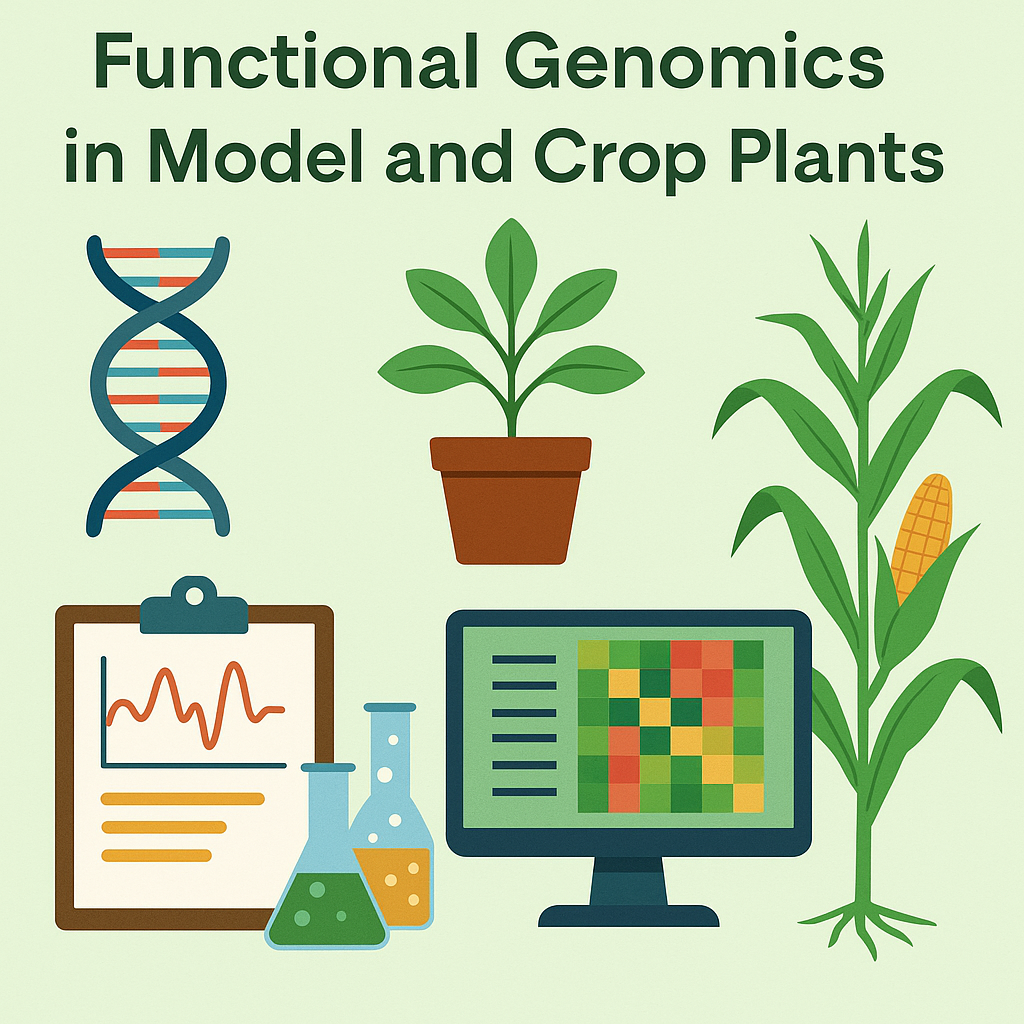 Functional Genomics in Model and Crop Plants